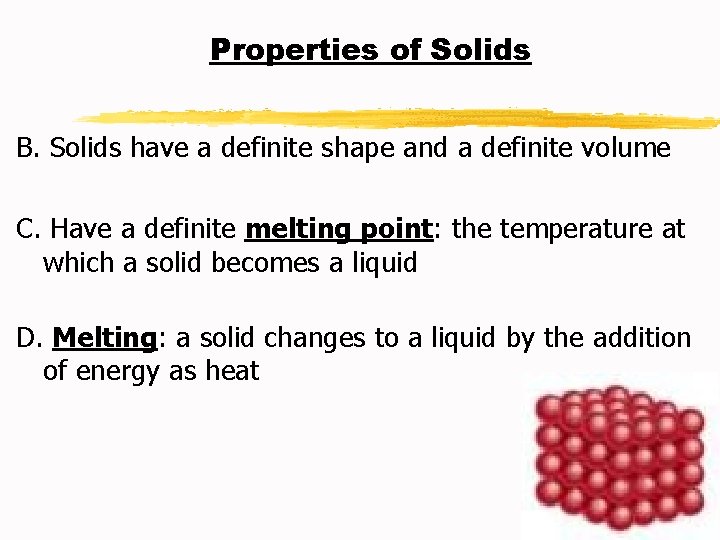 Properties of Solids

B. Solids have a definite shape and a definite volume

C. Have a definite melting point: the temperature at which a solid becomes a liquid

D. Melting: a solid changes to a liquid by the addition of energy as heat